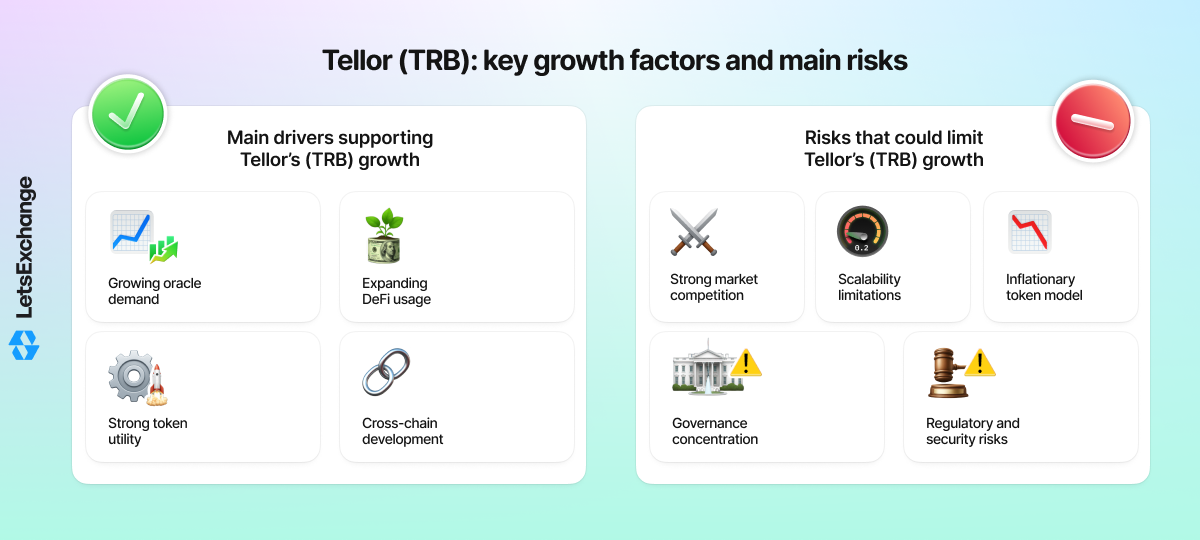 Tellor (TRB): key growth factors and main risks

LetsExchange

Main drivers supporting Tellor's (TRB) growth

Growing oracle demand

Expanding DeFi usage

Strong token utility

Cross-chain development

Risks that could limit Tellor's (TRB) growth

Strong market competition

0.2

Scalability limitations

Inflationary token model

Governance concentration

Regulatory and security risks